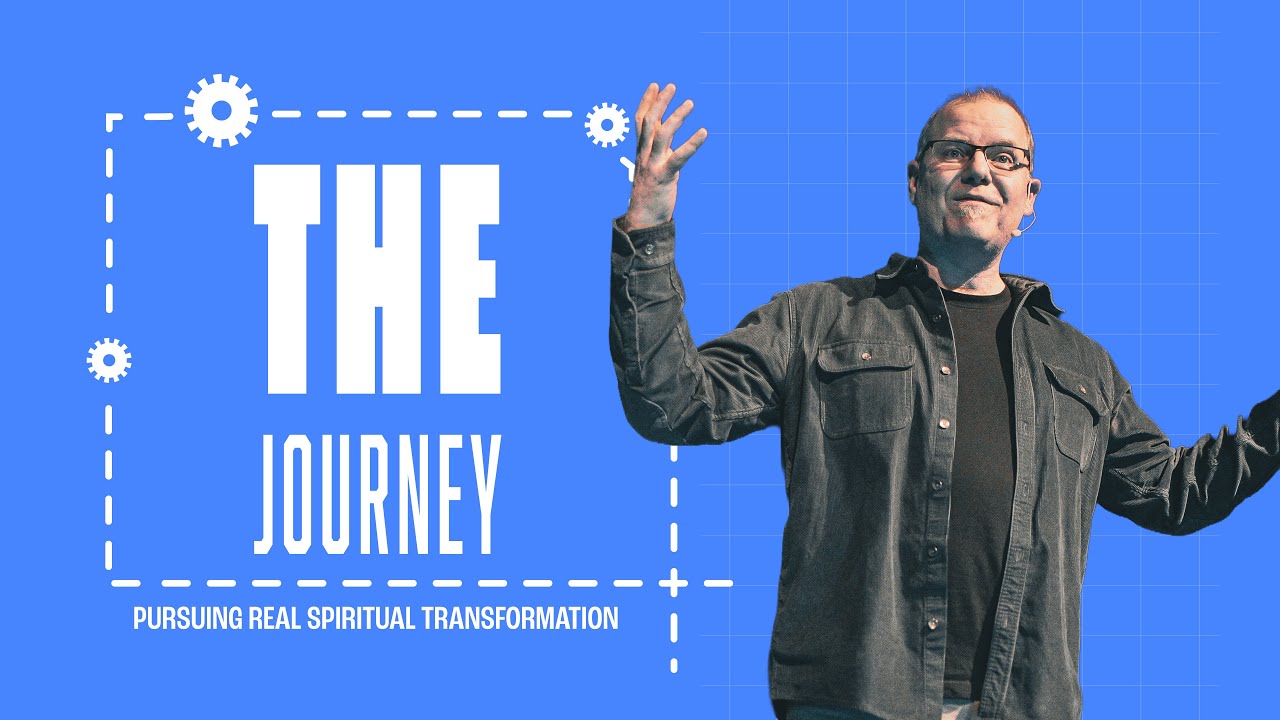 THE
JOURNEY
PURSUING REAL SPIRITUAL TRANSFORMATION